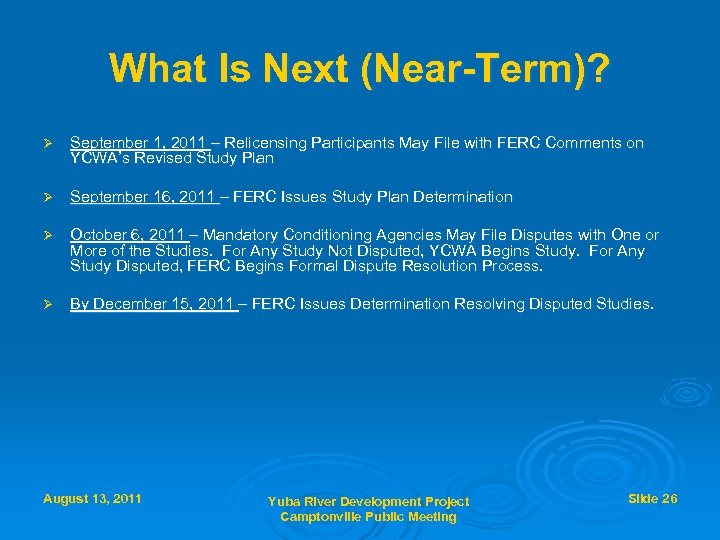 What Is Next (Near-Term)?

➢ September 1, 2011 – Relicensing Participants May File with FERC Comments on YCWA's Revised Study Plan

➢ September 16, 2011 – FERC Issues Study Plan Determination

➢ October 6, 2011 – Mandatory Conditioning Agencies May File Disputes with One or More of the Studies. For Any Study Not Disputed, YCWA Begins Study. For Any Study Disputed, FERC Begins Formal Dispute Resolution Process.

➢ By December 15, 2011 – FERC Issues Determination Resolving Disputed Studies.

August 13, 2011

Yuba River Development Project
Camptonville Public Meeting

Slide 26